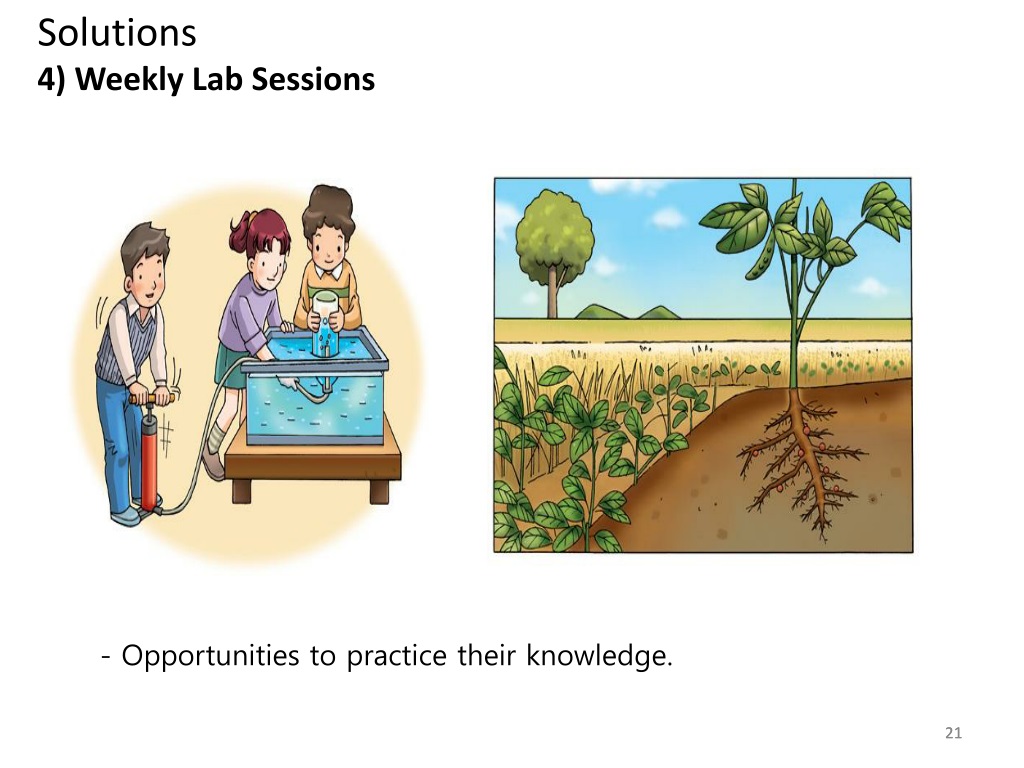 Solutions
4) Weekly Lab Sessions

- Opportunities to practice their knowledge.

21